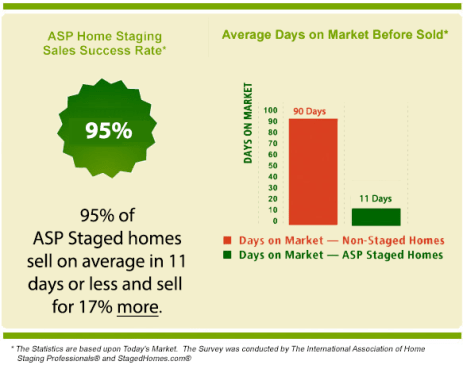 ASP Home Staging Sales Success Rate*

95%

95% of ASP Staged homes sell on average in 11 days or less and sell for 17% more.

Average Days on Market Before Sold*

DAYS ON MARKET

100
90
80
70
60
50
40
30
20
10
0

90 Days

11 Days

Days on Market — Non-Staged Homes
Days on Market — ASP Staged Homes

* The Statistics are based upon Today's Market. The Survey was conducted by The International Association of Home Staging Professionals® and StagedHomes.com®